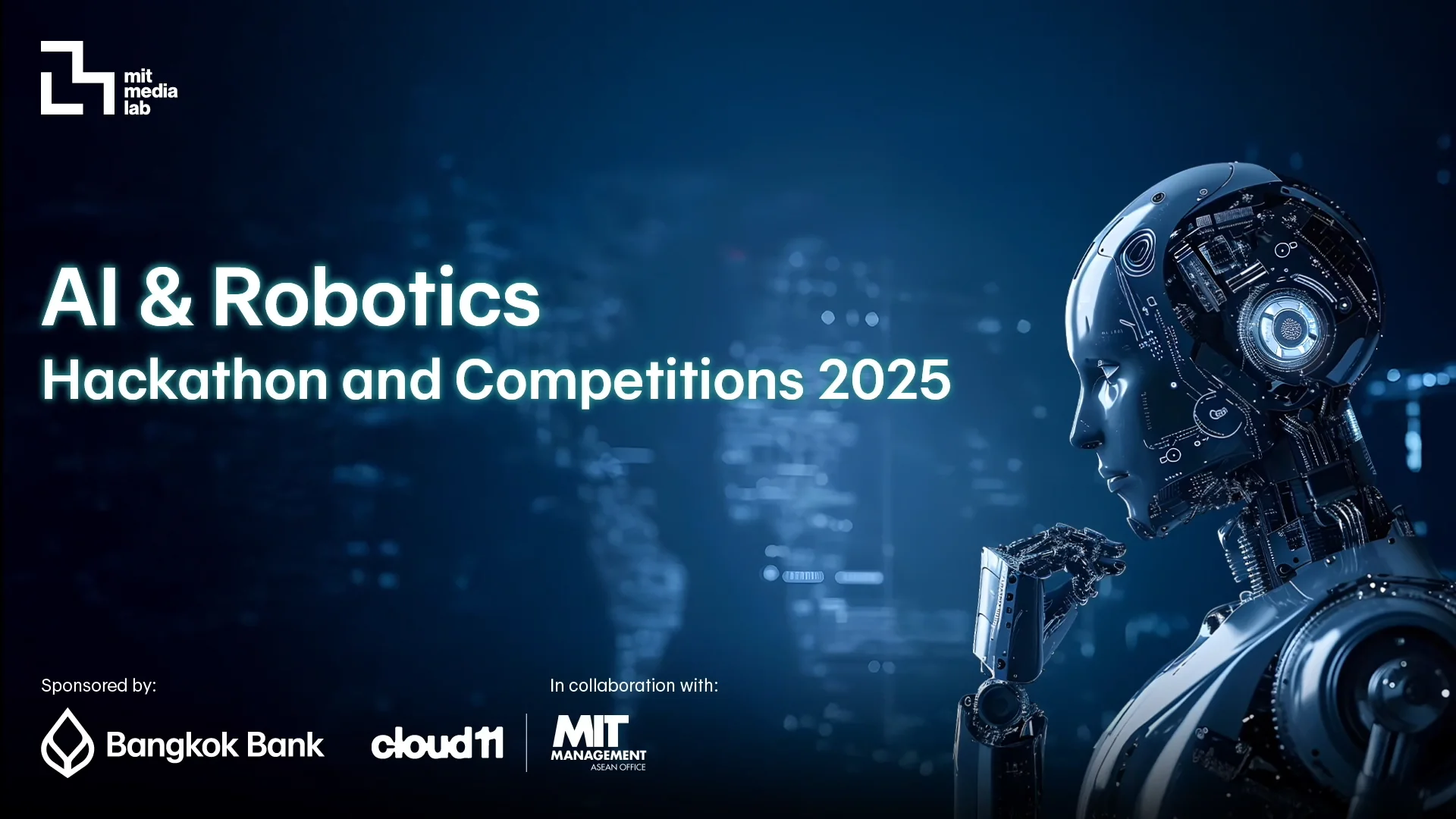 mit media lab

AI & Robotics
Hackathon and Competitions 2025

Sponsored by:

Bangkok Bank

cloud11

In collaboration with:

MIT MANAGEMENT ASEAN OFFICE